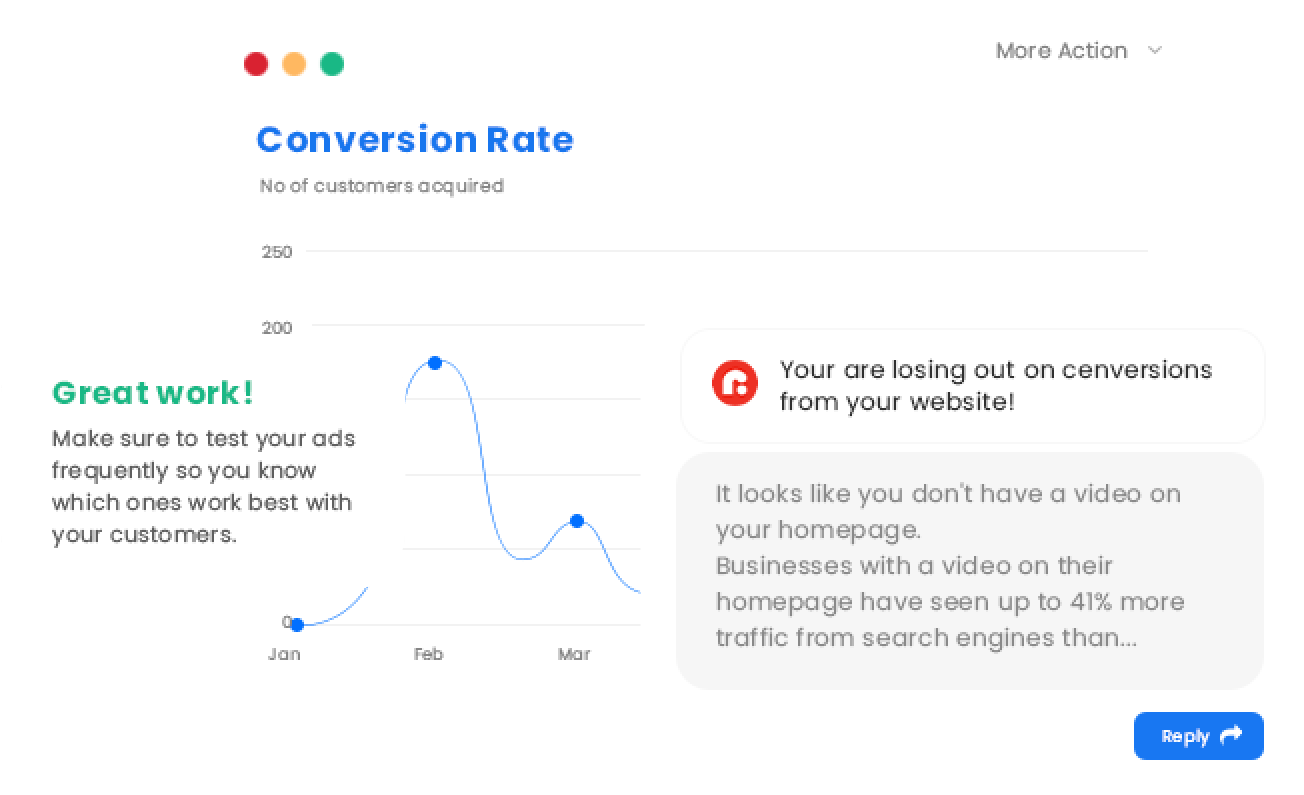 More Action

Conversion Rate

No of customers acquired

250

200

0

Jan

Feb

Mar

Great work!

Make sure to test your ads frequently so you know which ones work best with your customers.

Your are losing out on cenversions from your website!

It looks like you don't have a video on your homepage.
Businesses with a video on their homepage have seen up to 41% more traffic from search engines than...

Reply